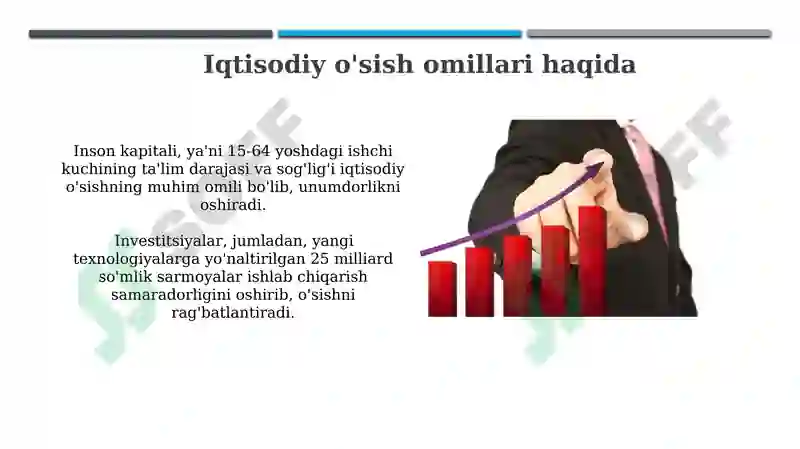 Iqtisodiy o'sish omillari haqida

Inson kapitali, ya'ni 15-64 yoshdagi ishchi kuchining ta'lim darajasi va sog'lig'i iqtisodiy o'sishning muhim omili bo'lib, unumdorlikni oshiradi.

Investitsiyalar, jumladan, yangi texnologiyalarga yo'naltirilgan 25 milliard so'mlik sarmoyalar ishlab chiqarish samaradorligini oshirib, o'sishni rag'batlantiradi.